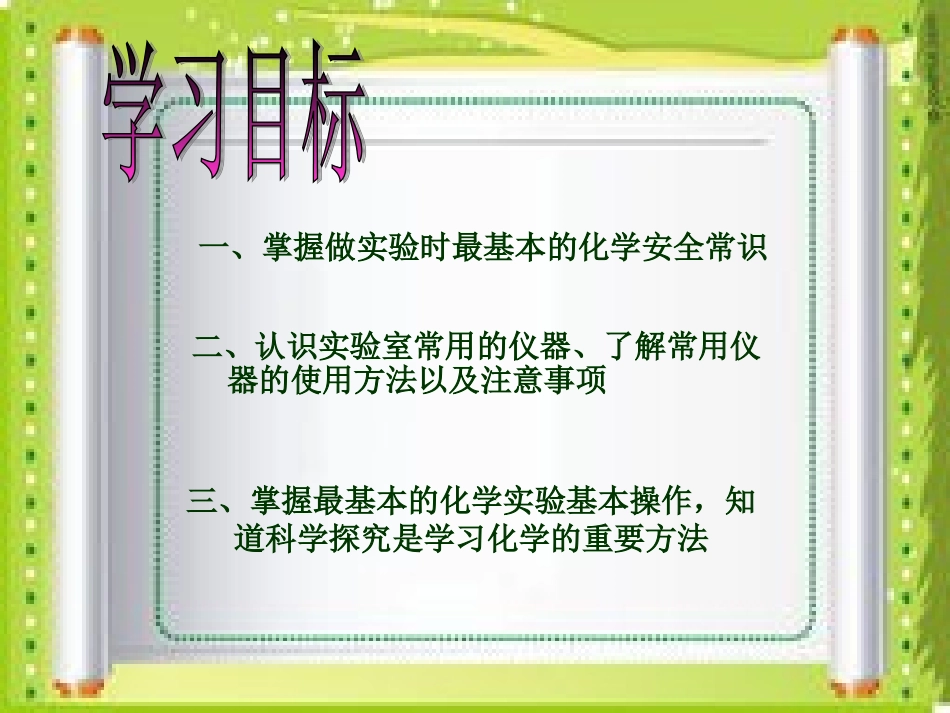 学习目标

一、掌握做实验时最基本的化学安全常识

二、认识实验室常用的仪器、了解常用仪器的使用方法以及注意事项

三、掌握最基本的化学实验基本操作，知道科学探究是学习化学的重要方法